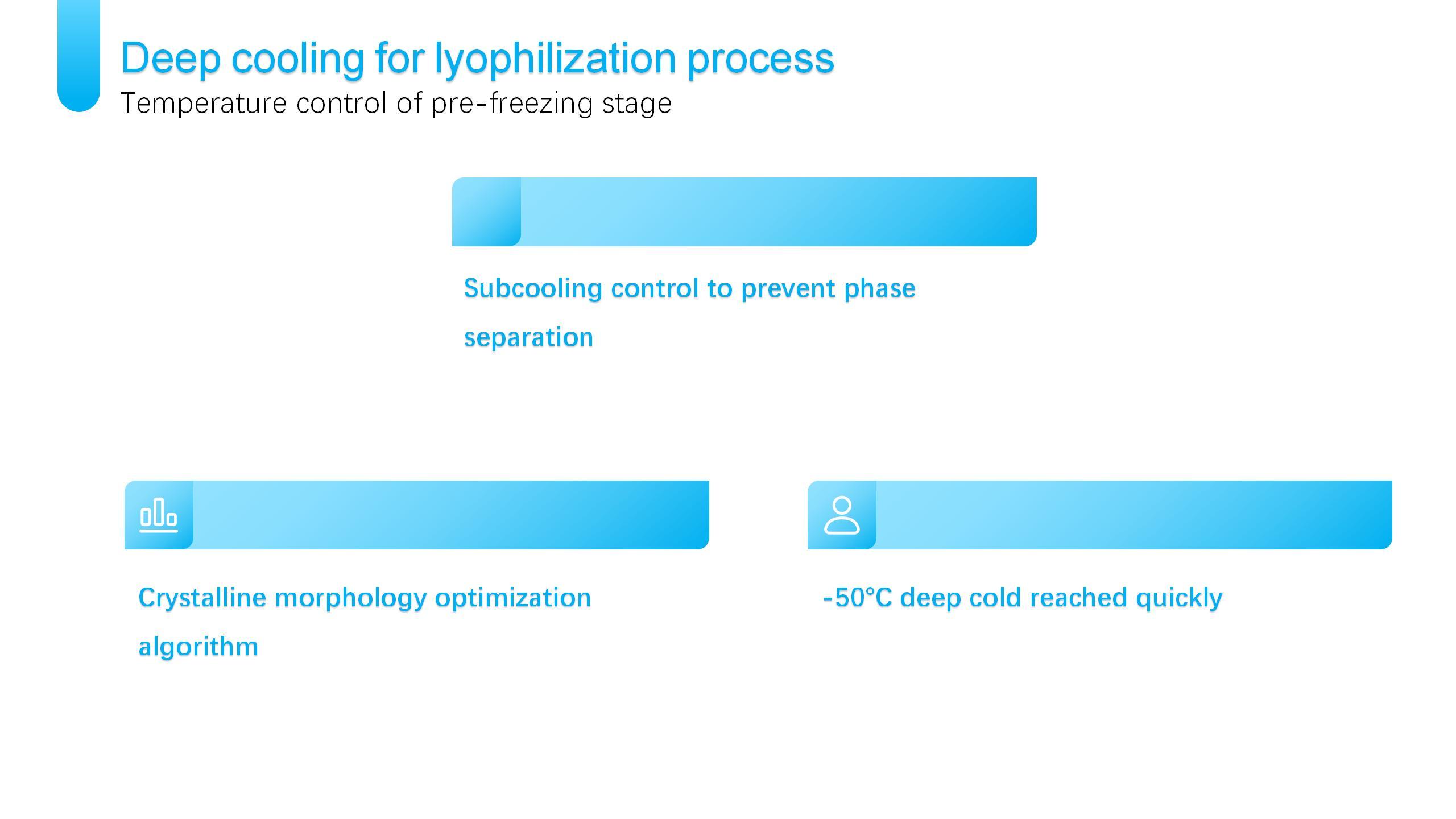 Deep cooling for lyophilization process
Temperature control of pre-freezing stage

Subcooling control to prevent phase separation

Crystalline morphology optimization algorithm

-50°C deep cold reached quickly